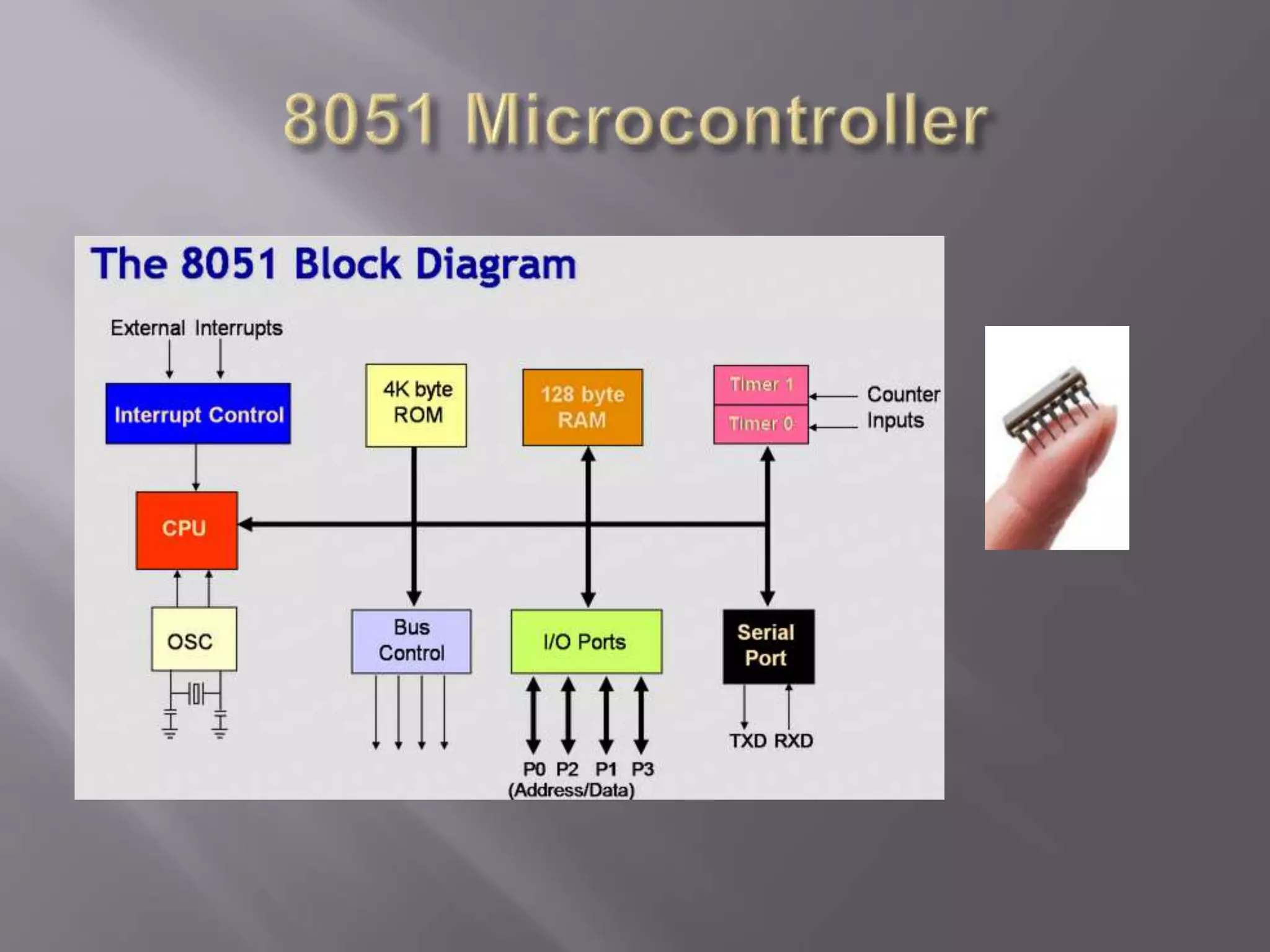 8051 Microcontroller

The 8051 Block Diagram

External Interrupts

Interrupt Control

4K byte ROM

128 byte RAM

Timer 1

Timer 0

Counter Inputs

CPU

OSC

Bus Control

I/O Ports

Serial Port

TXD RXD

P0 P2 P1 P3
(Address/Data)